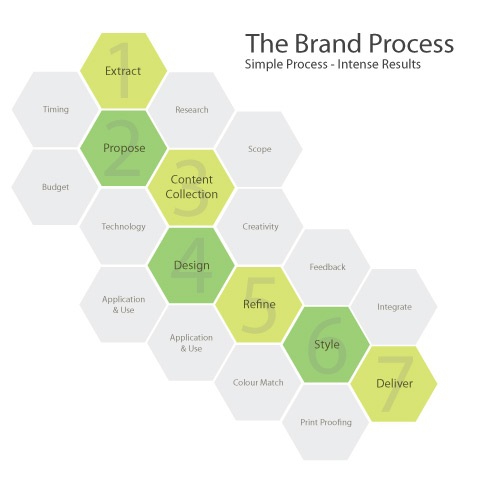 The Brand Process
Simple Process - Intense Results

1
Extract

Timing

Research

2
Propose

Scope

Budget

3
Content Collection

Technology

Creativity

4
Design

Feedback

Application & Use

5
Refine

Integrate

Application & Use

6
Style

Colour Match

7
Deliver

Print Proofing